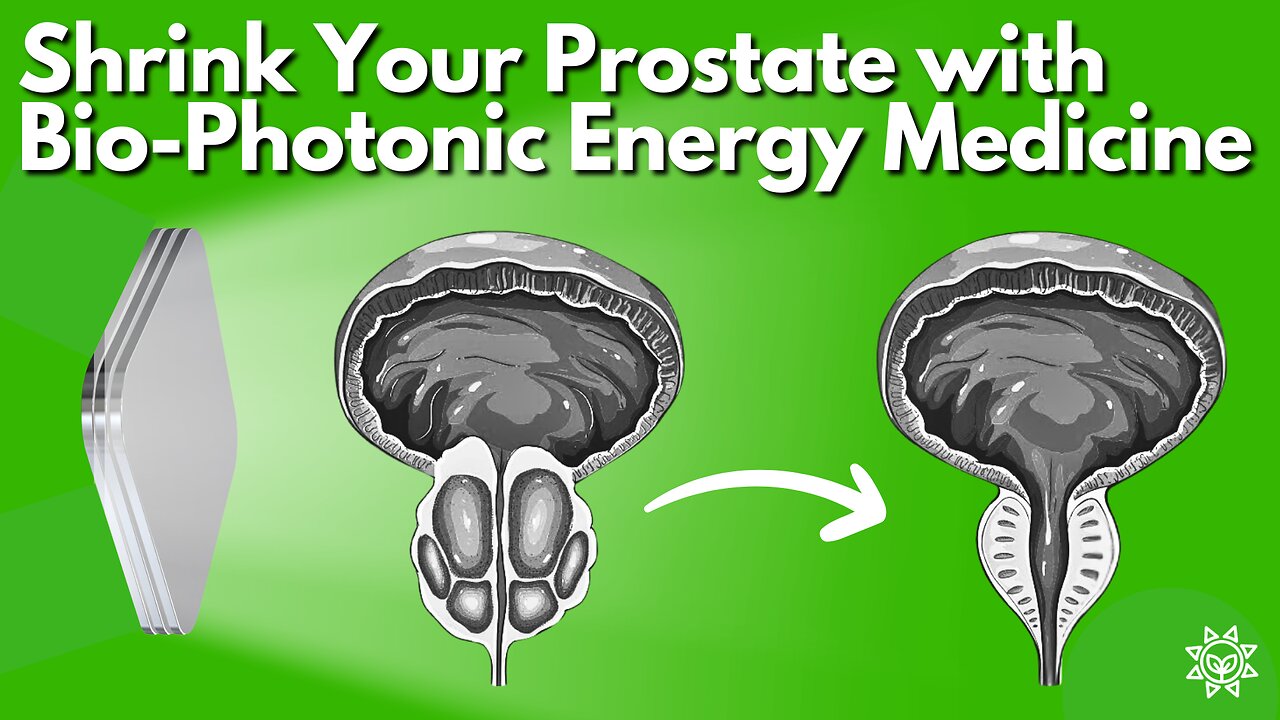 Shrink Your Prostate with Bio-Photonic Energy Medicine